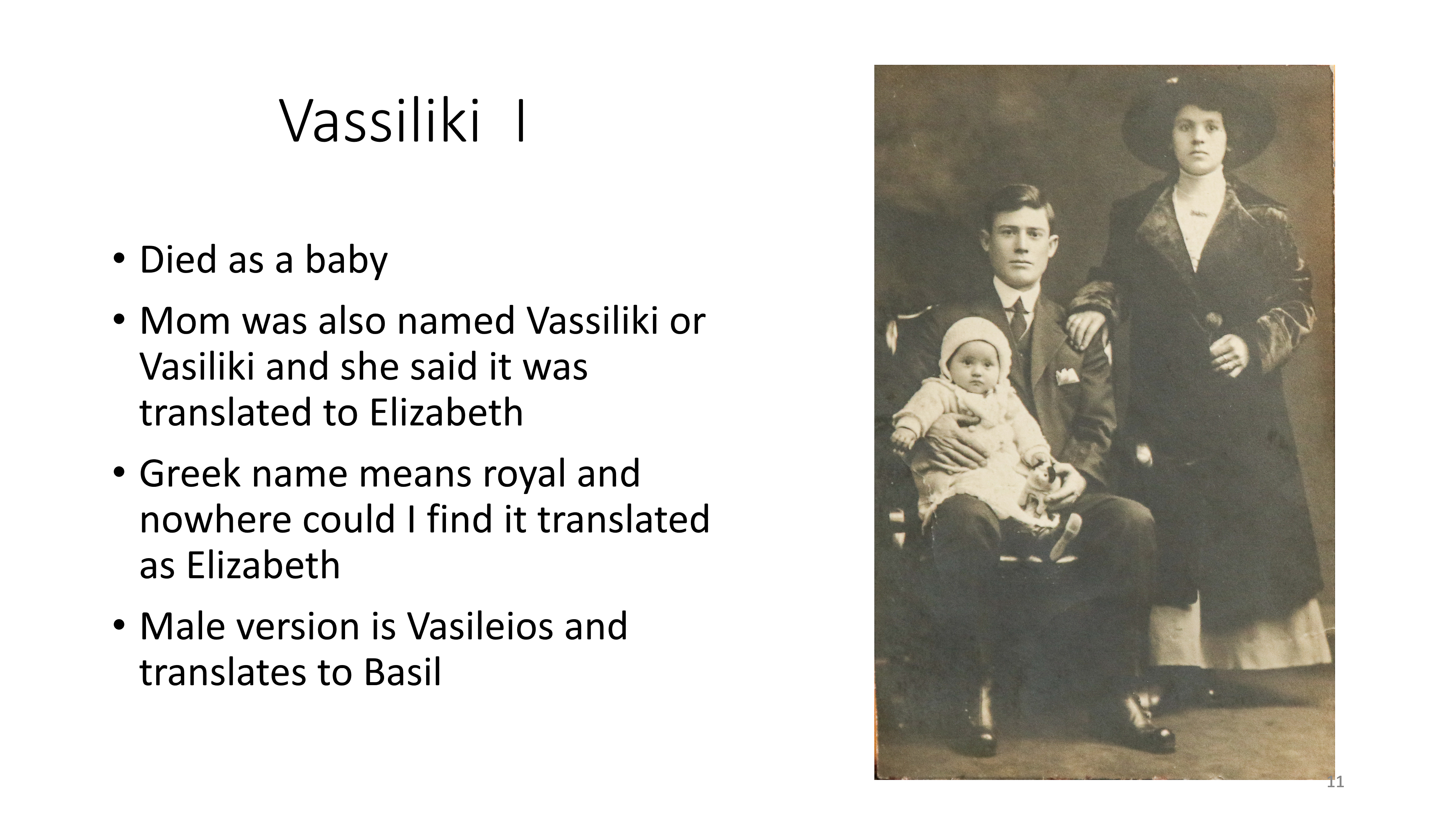 Vassiliki I

• Died as a baby
• Mom was also named Vassiliki or Vasiliki and she said it was translated to Elizabeth
• Greek name means royal and nowhere could I find it translated as Elizabeth
• Male version is Vasileios and translates to Basil

11